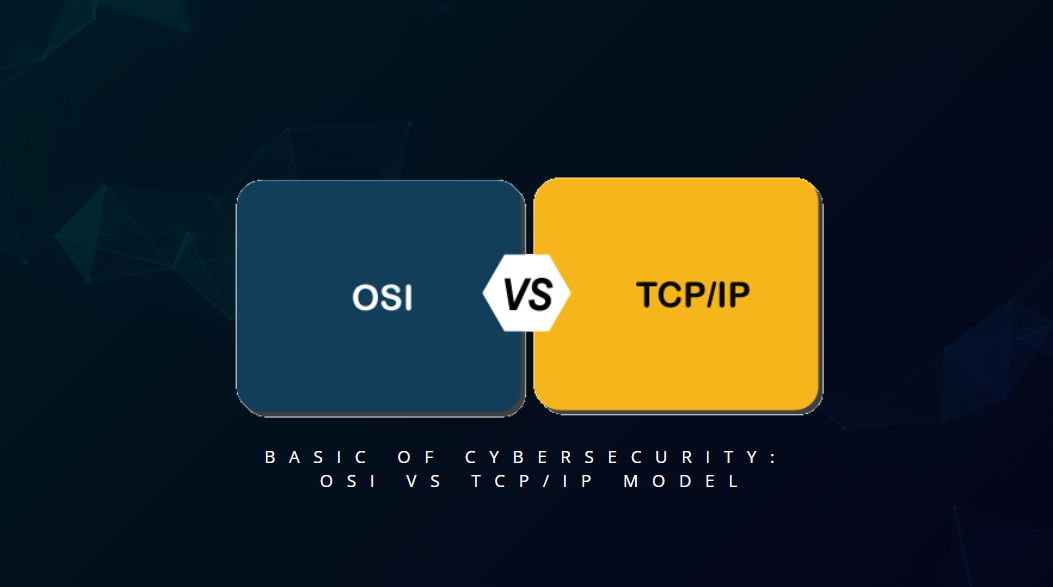 OSI

VS

TCP/IP

BASIC OF CYBERSECURITY:
OSI VS TCP/IP MODEL